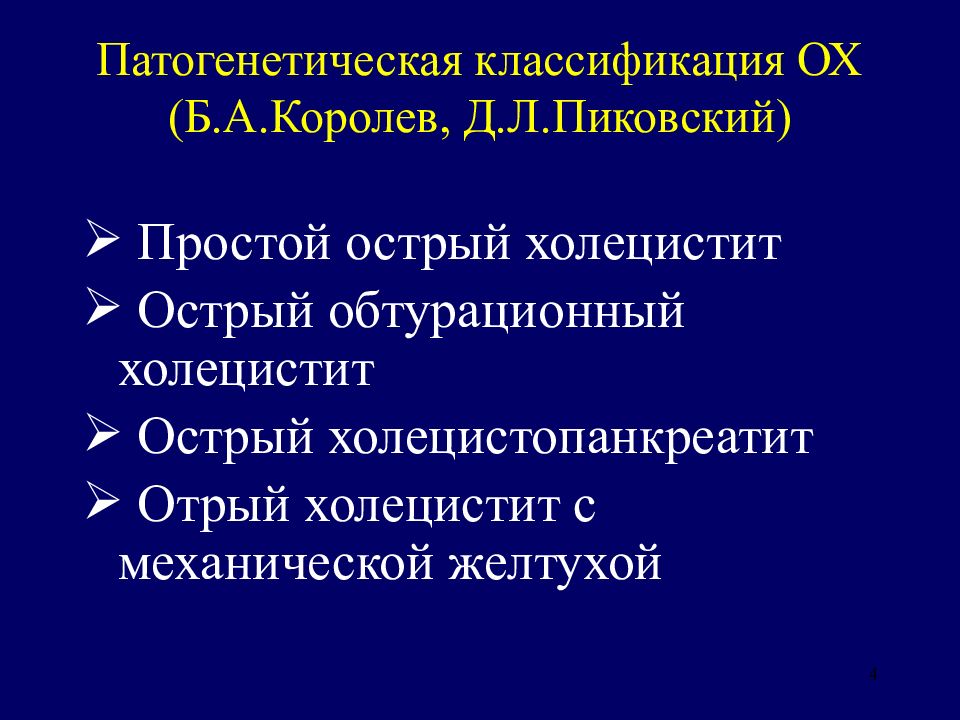 Патогенетическая классификация ОХ (Б.А.Королев, Д.Л.Пиковский)

➢ Простой острый холецистит
➢ Острый обтурационный холецистит
➢ Острый холецистопанкреатит
➢ Отрый холецистит с механической желтухой

4